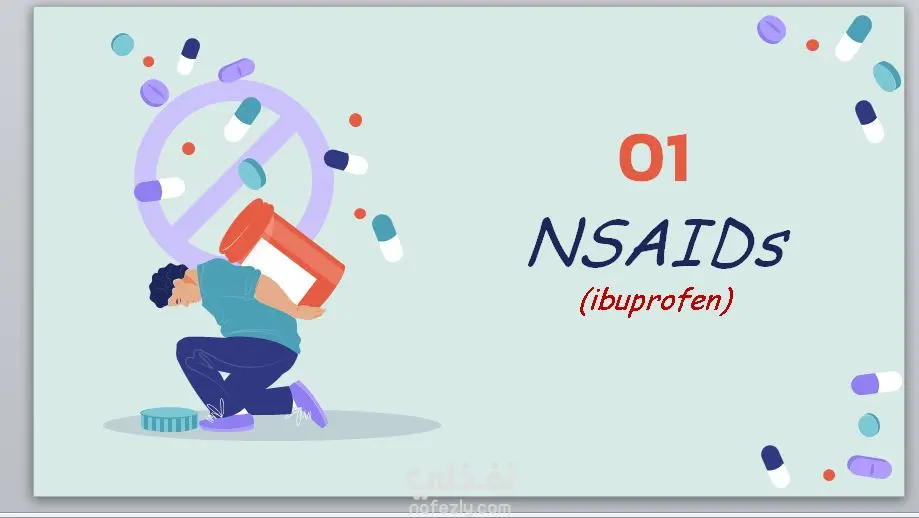 01

NSAIDs

(ibuprofen)

نفذلي
nafezly.com